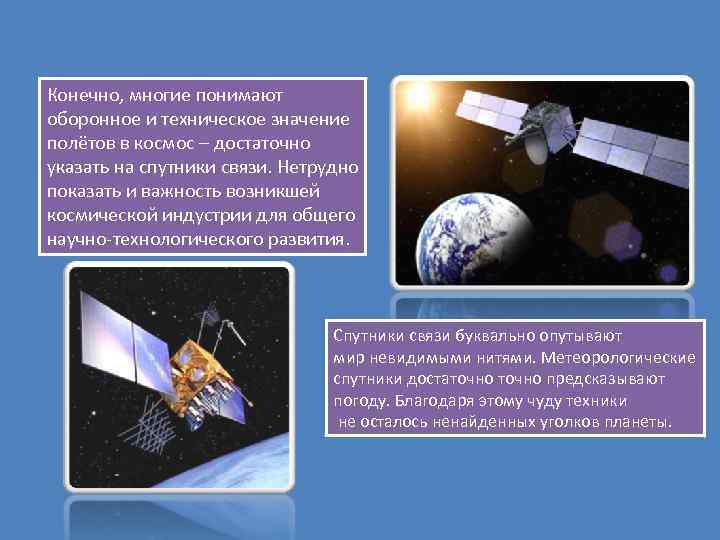 Конечно, многие понимают оборонное и техническое значение полётов в космос – достаточно указать на спутники связи. Нетрудно показать и важность возникшей космической индустрии для общего научно-технологического развития.

Спутники связи буквально опутывают мир невидимыми нитями. Метеорологические спутники достаточно точно предсказывают погоду. Благодаря этому чуду техники не осталось ненайденных уголков планеты.